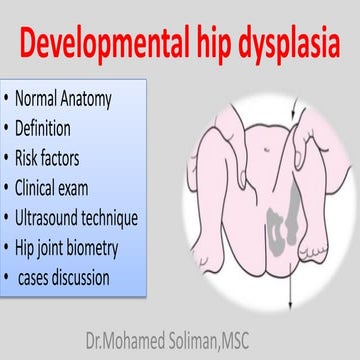 Developmental hip dysplasia

• Normal Anatomy
• Definition
• Risk factors
• Clinical exam
• Ultrasound technique
• Hip joint biometry
• cases discussion

Dr.Mohamed Soliman,MSC